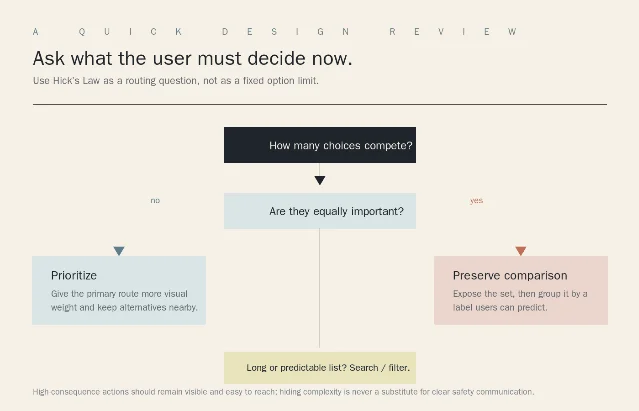 A QUICK DESIGN REVIEW

Ask what the user must decide now.

Use Hick's Law as a routing question, not as a fixed option limit.

How many choices compete?

no

Are they equally important?

yes

Prioritize

Give the primary route more visual weight and keep alternatives nearby.

Preserve comparison

Expose the set, then group it by a label users can predict.

Long or predictable list? Search / filter.

High-consequence actions should remain visible and easy to reach; hiding complexity is never a substitute for clear safety communication.